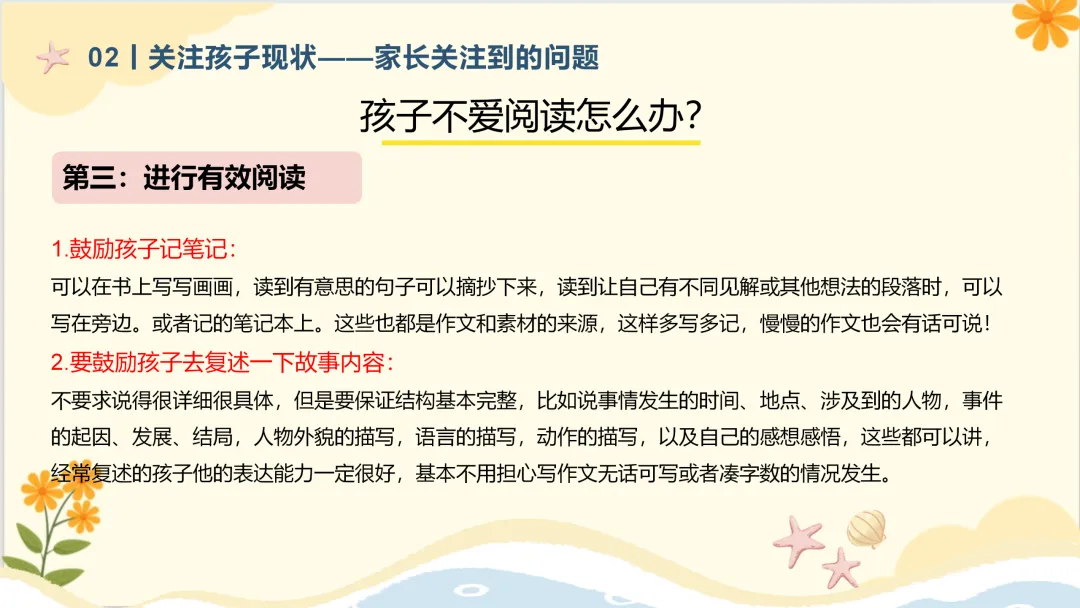 02丨关注孩子现状——家长关注到的问题

孩子不爱阅读怎么办？

第三：进行有效阅读

1.鼓励孩子记笔记：
可以在书上写写画画，读到有意思的句子可以摘抄下来，读到让自己有不同见解或其他想法的段落时，可以写在旁边。或者记的笔记本上。这些也都是作文和素材的来源，这样多写多记，慢慢的作文也会有话可说！

2.要鼓励孩子去复述一下故事内容：
不要求说得很详细很具体，但是要保证结构基本完整，比如说事情发生的时间、地点、涉及到的人物，事件的起因、发展、结局，人物外貌的描写，语言的描写，动作的描写，以及自己的感想感悟，这些都可以讲，经常复述的孩子他的表达能力一定很好，基本不用担心写作文无话可写或者凑字数的情况发生。